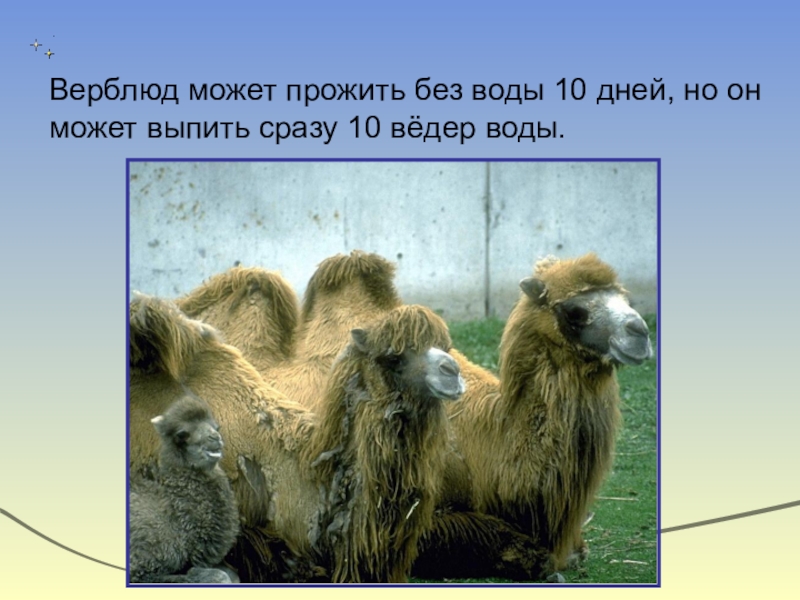 Верблюд может прожить без воды 10 дней, но он может выпить сразу 10 вёдер воды.